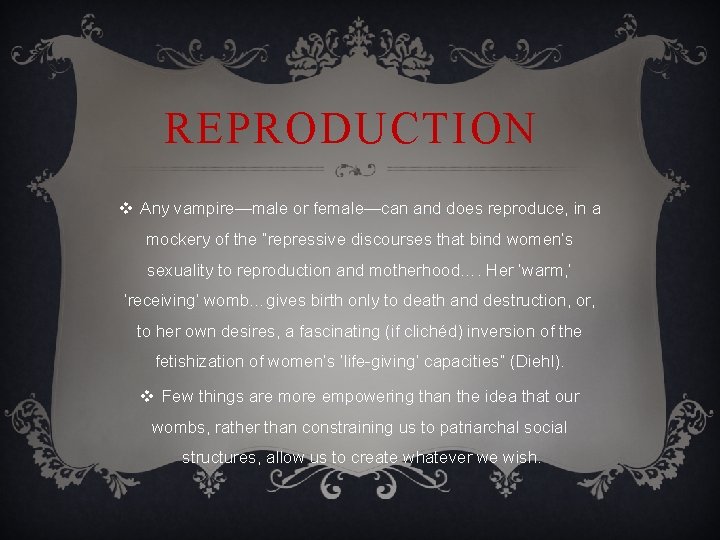 REPRODUCTION

❖ Any vampire—male or female—can and does reproduce, in a mockery of the "repressive discourses that bind women's sexuality to reproduction and motherhood…. Her 'warm,' 'receiving' womb…gives birth only to death and destruction, or, to her own desires, a fascinating (if clichéd) inversion of the fetishization of women's 'life-giving' capacities" (Diehl).

❖ Few things are more empowering than the idea that our wombs, rather than constraining us to patriarchal social structures, allow us to create whatever we wish.